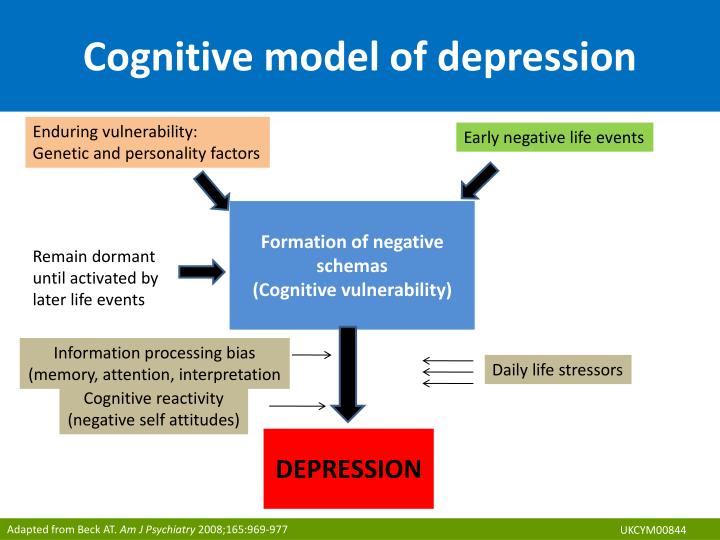 Cognitive model of depression

Enduring vulnerability:
Genetic and personality factors

Early negative life events

Remain dormant until activated by later life events

Formation of negative schemas
(Cognitive vulnerability)

Information processing bias
(memory, attention, interpretation

Cognitive reactivity
(negative self attitudes)

Daily life stressors

DEPRESSION

Adapted from Beck AT. Am J Psychiatry 2008;165:969-977

UKCYM00844